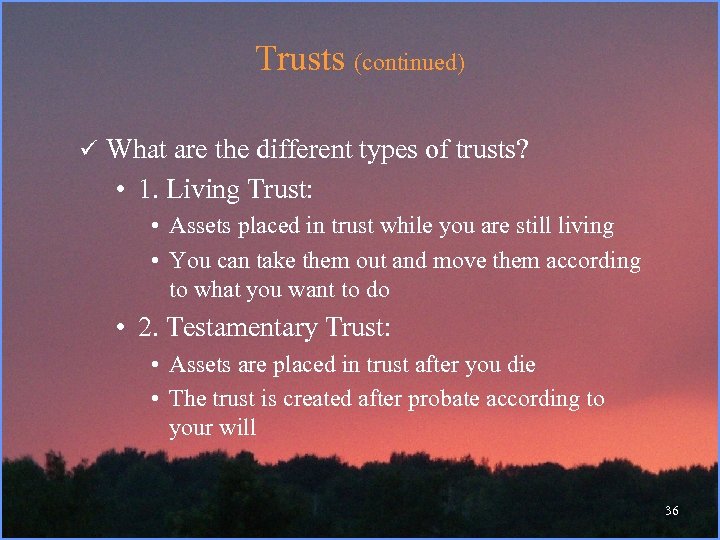 Trusts (continued)

✓ What are the different types of trusts?

• 1. Living Trust:

• Assets placed in trust while you are still living

• You can take them out and move them according to what you want to do

• 2. Testamentary Trust:

• Assets are placed in trust after you die

• The trust is created after probate according to your will

36